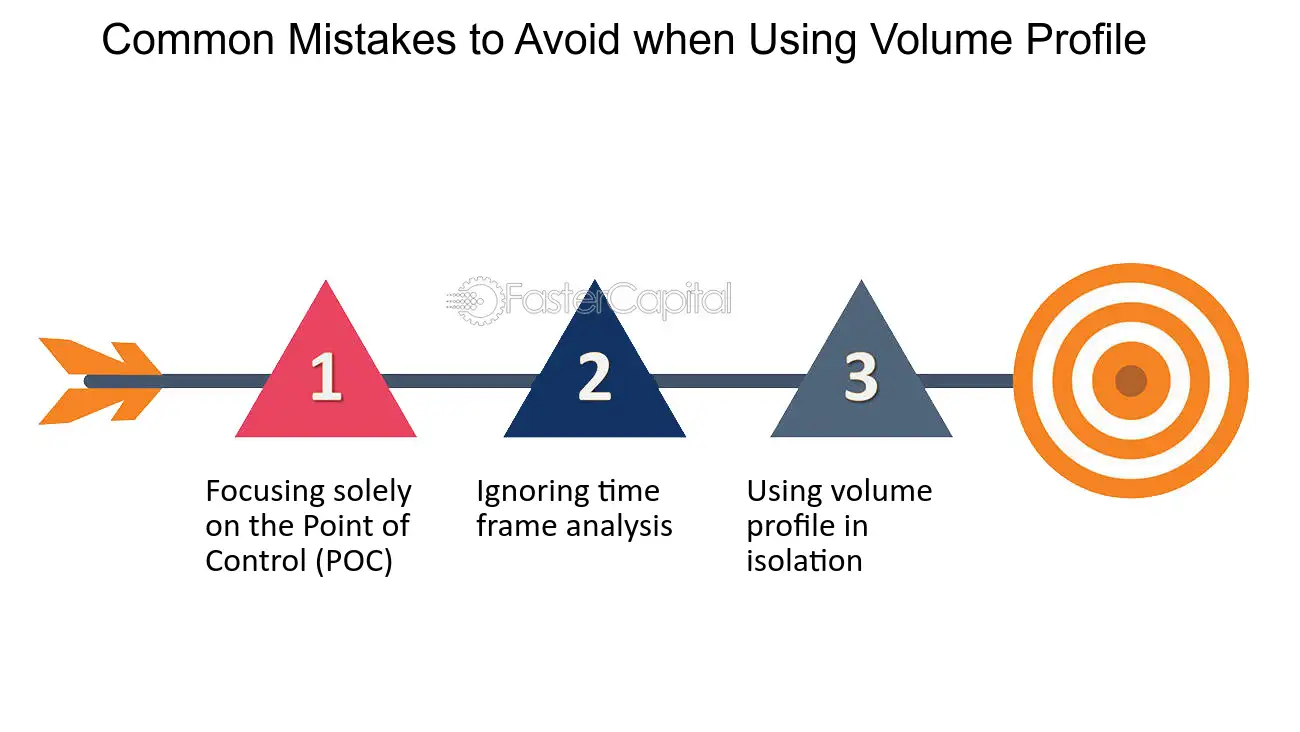 Common Mistakes to Avoid when Using Volume Profile

FasterCapital

1

2

3

Focusing solely on the Point of Control (POC)

Ignoring time frame analysis

Using volume profile in isolation